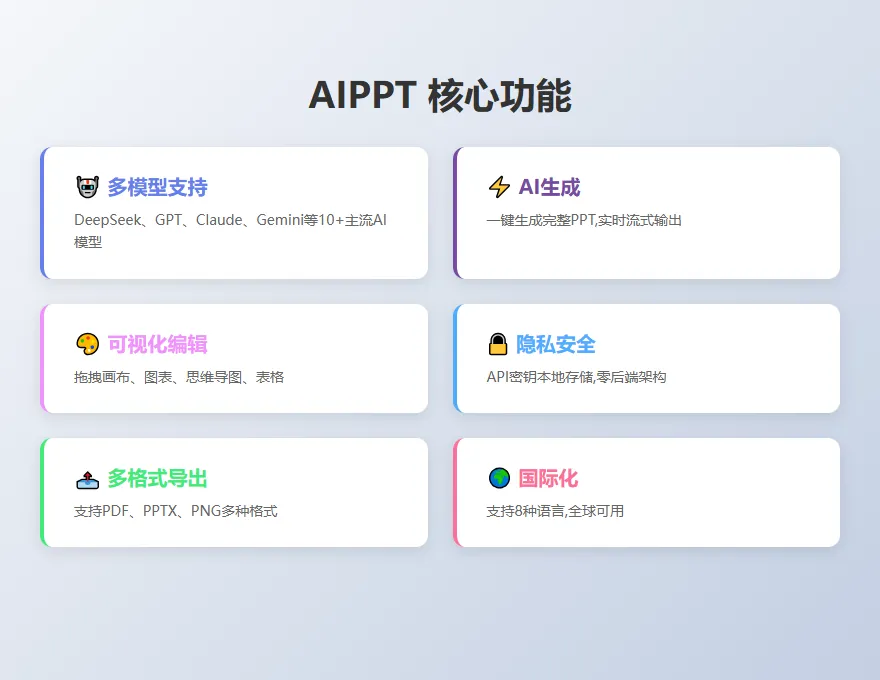 AIPPT 核心功能

多模型支持

DeepSeek、GPT、Claude、Gemini等10+主流AI模型

AI生成

一键生成完整PPT,实时流式输出

可视化编辑

拖拽画布、图表、思维导图、表格

隐私安全

API密钥本地存储,零后端架构

多格式导出

支持PDF、PPTX、PNG多种格式

国际化

支持8种语言,全球可用